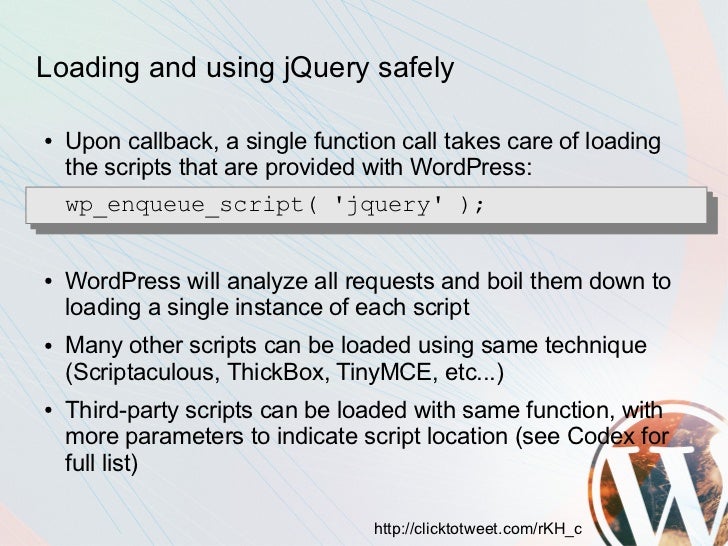 Loading and using jQuery safely

• Upon callback, a single function call takes care of loading the scripts that are provided with WordPress:

wp_enqueue_script( 'jquery' );

• WordPress will analyze all requests and boil them down to loading a single instance of each script

• Many other scripts can be loaded using same technique (Scriptaculous, ThickBox, TinyMCE, etc...)

• Third-party scripts can be loaded with same function, with more parameters to indicate script location (see Codex for full list)

http://clicktotweet.com/rKH_c